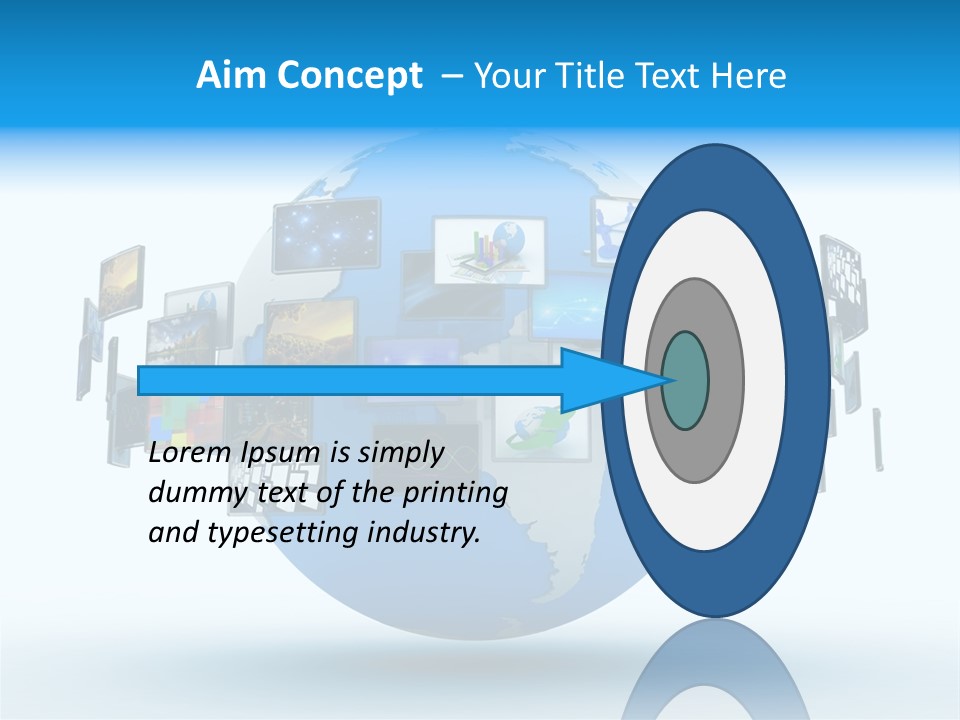 Aim Concept – Your Title Text Here

Lorem Ipsum is simply dummy text of the printing and typesetting industry.